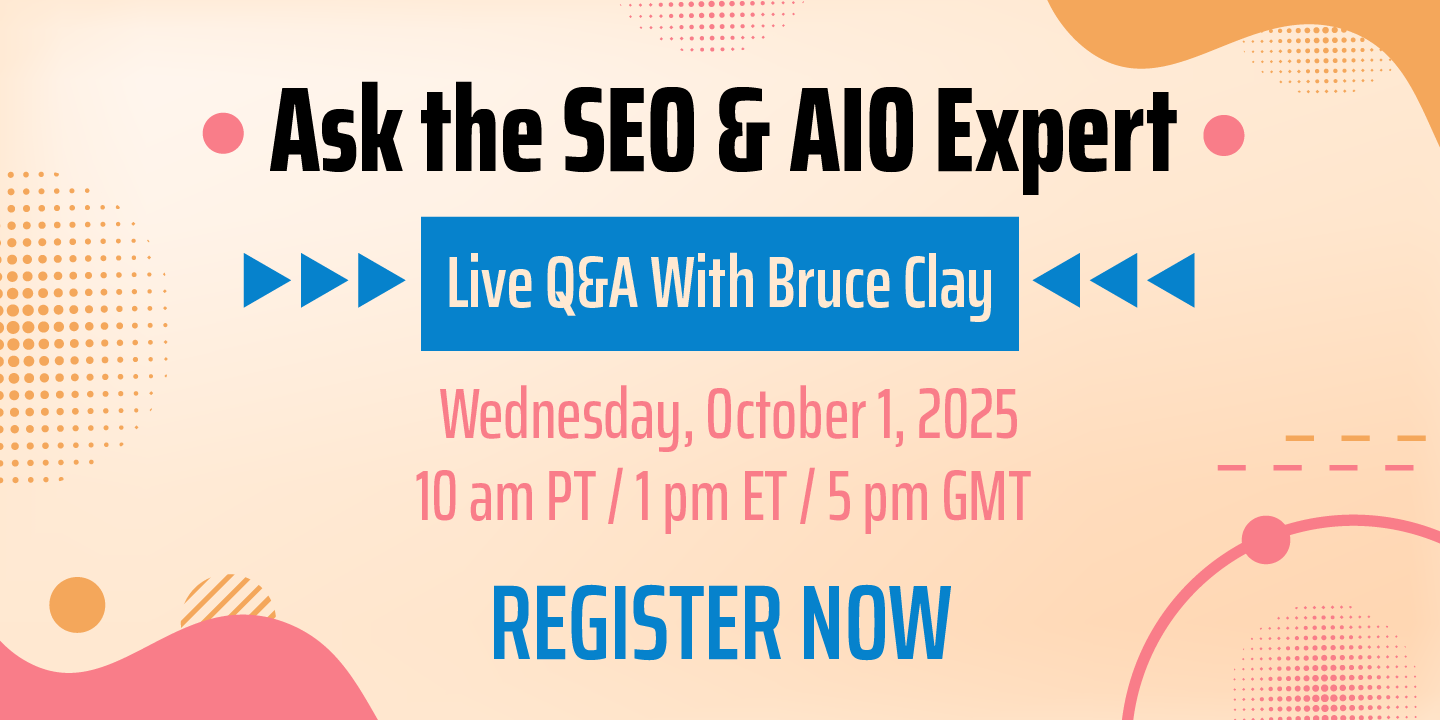 Ask the SEO & AIO Expert

Live Q&A With Bruce Clay

Wednesday, October 1, 2025
10 am PT / 1 pm ET / 5 pm GMT

REGISTER NOW